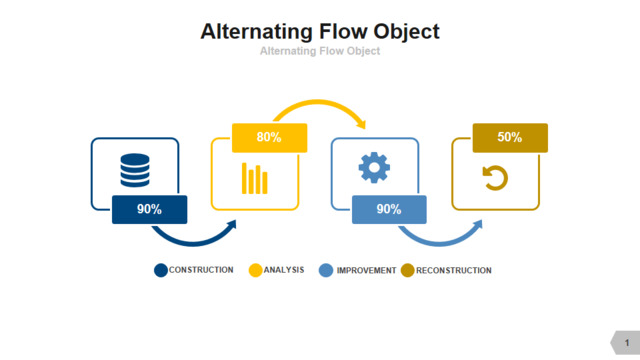 Alternating Flow Object
Alternating Flow Object

90%

80%

90%

50%

CONSTRUCTION ANALYSIS IMPROVEMENT RECONSTRUCTION

1